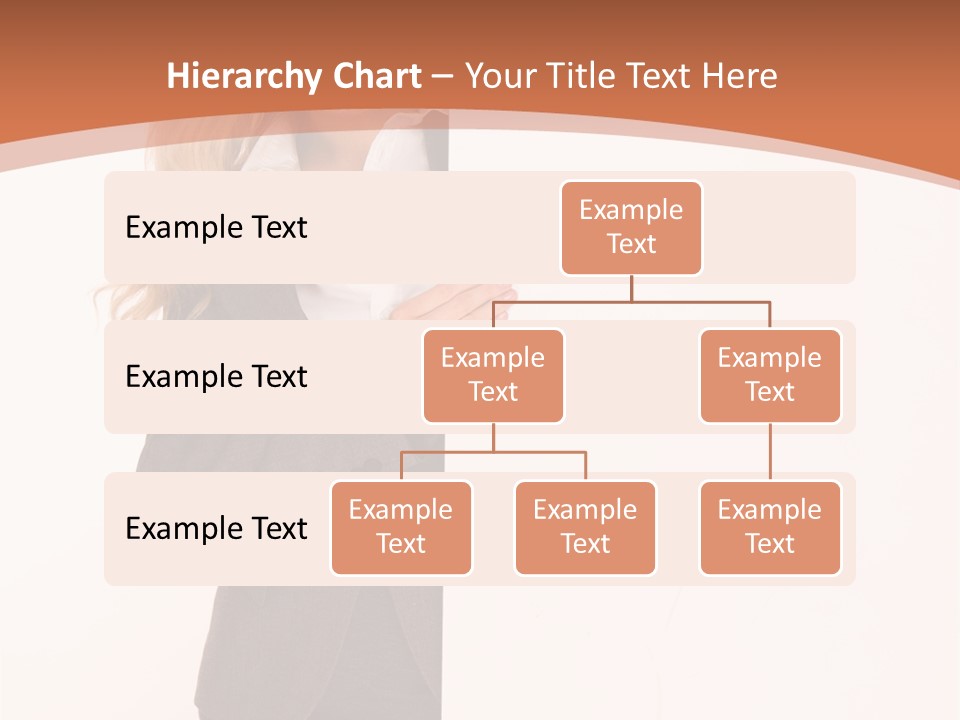 Hierarchy Chart – Your Title Text Here

Example Text

Example Text

Example Text

Example Text

Example Text

Example Text

Example Text

Example Text

Example Text